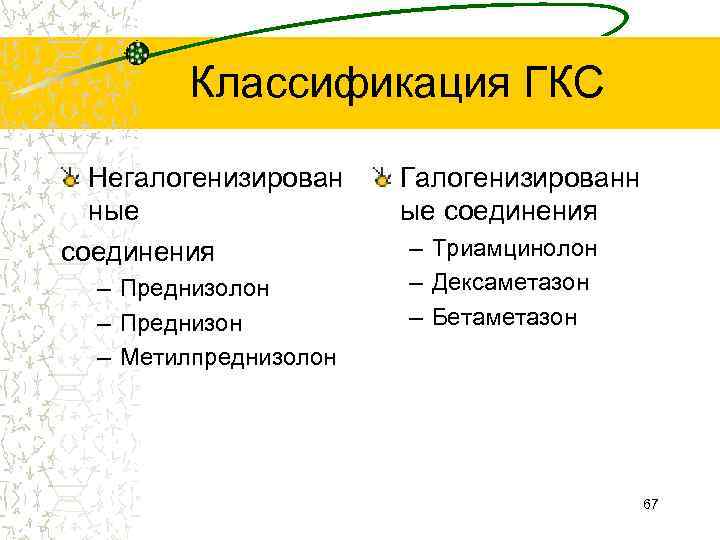 Классификация ГКС

Негалогенизированные

соединения
– Преднизолон
– Преднизон
– Метилпреднизолон

Галогенизированные соединения
– Триамцинолон
– Дексаметазон
– Бетаметазон

67